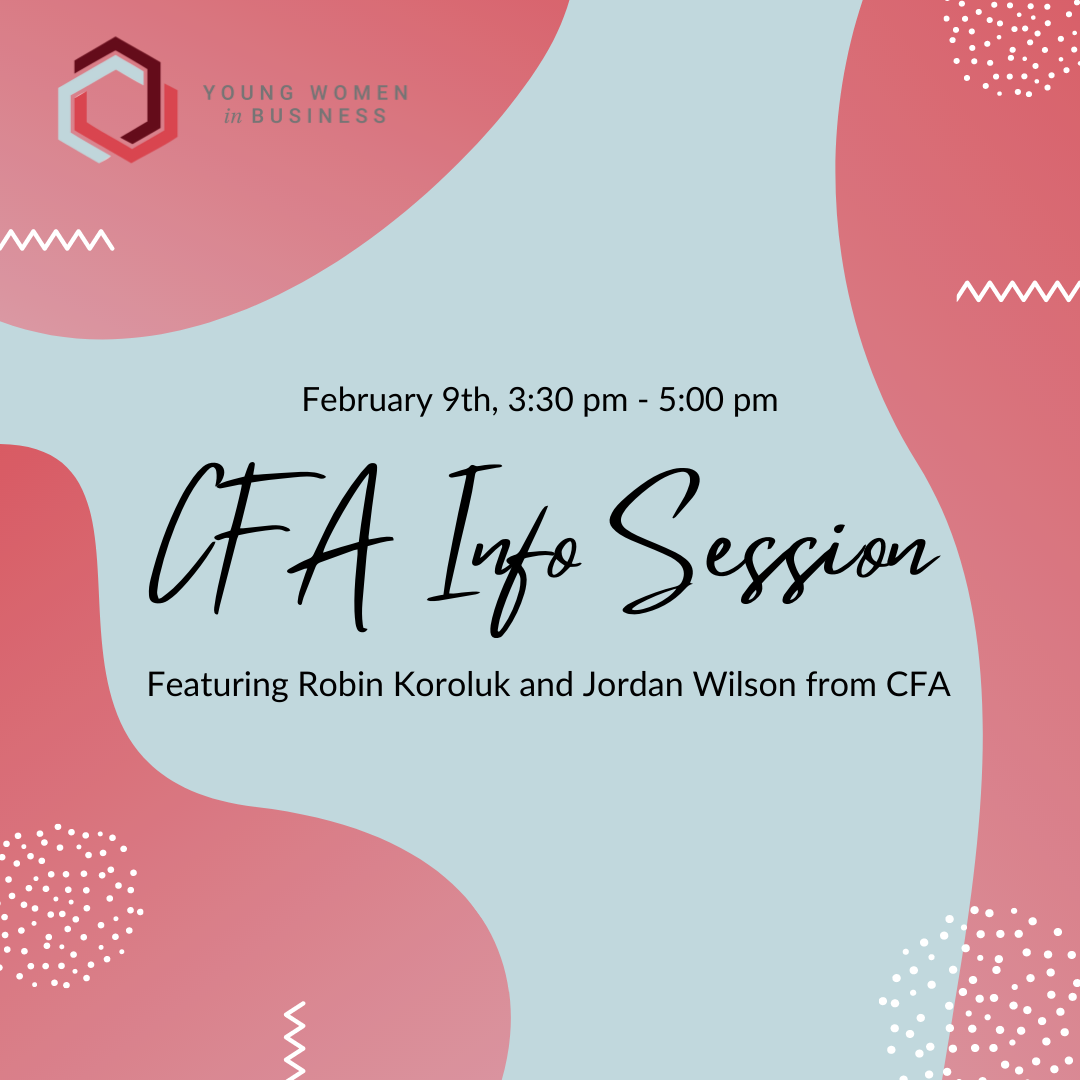 YOUNG WOMEN
in BUSINESS

February 9th, 3:30 pm - 5:00 pm

CFA Info Session

Featuring Robin Koroluk and Jordan Wilson from CFA